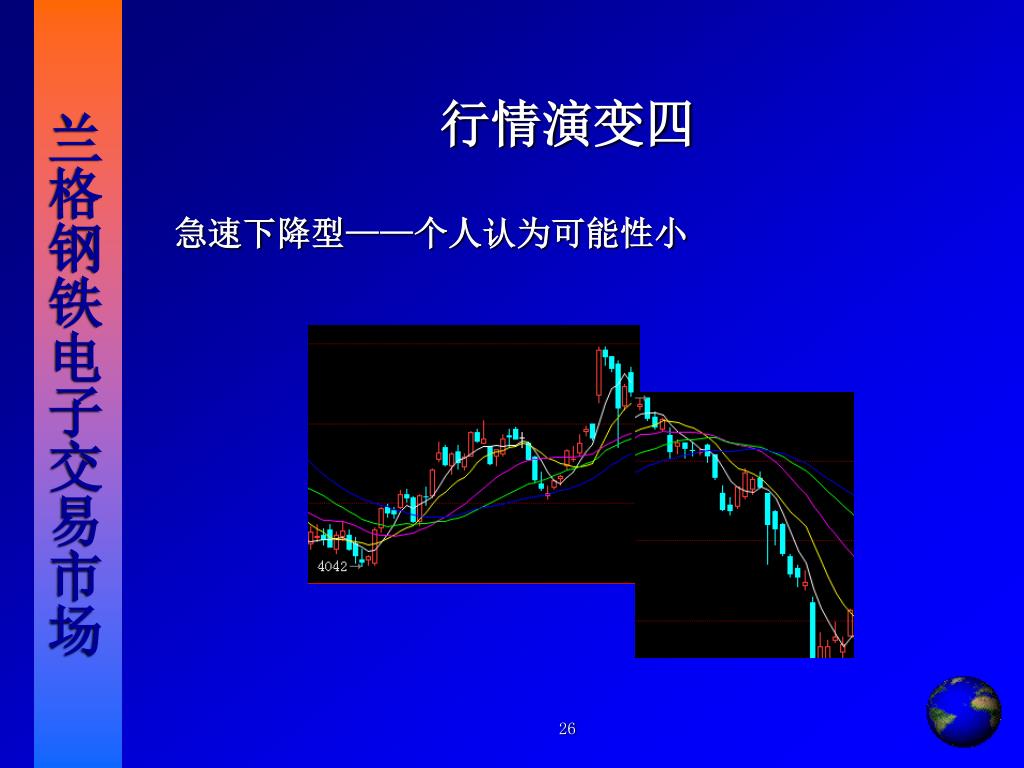 兰格钢铁电子交易市场

行情演变四

急速下降型——个人认为可能性小

4042

26